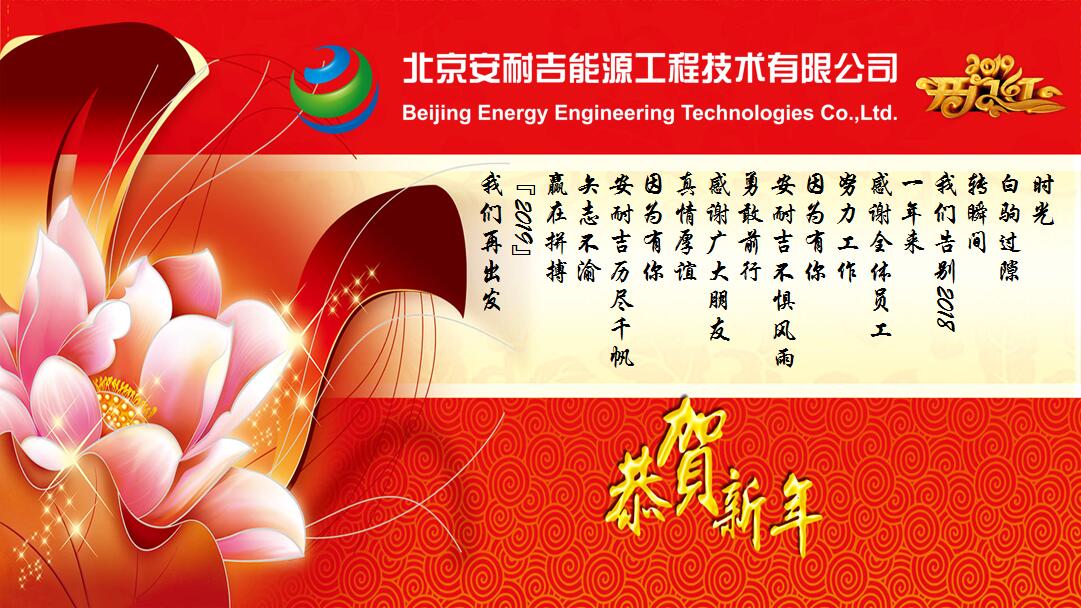 北京安耐吉能源工程技术有限公司
Beijing Energy Engineering Technologies Co.,Ltd.

2019 开门红

时光
白驹过隙
转瞬间
我们告别2018
一年来
感谢全体员工
努力工作
因为有你
安耐吉不惧风雨
勇敢前行
感谢广大朋友
真情厚谊
因为有你
安耐吉历尽千帆
矢志不渝
赢在拼搏
『2019』
我们再出发

恭賀新年